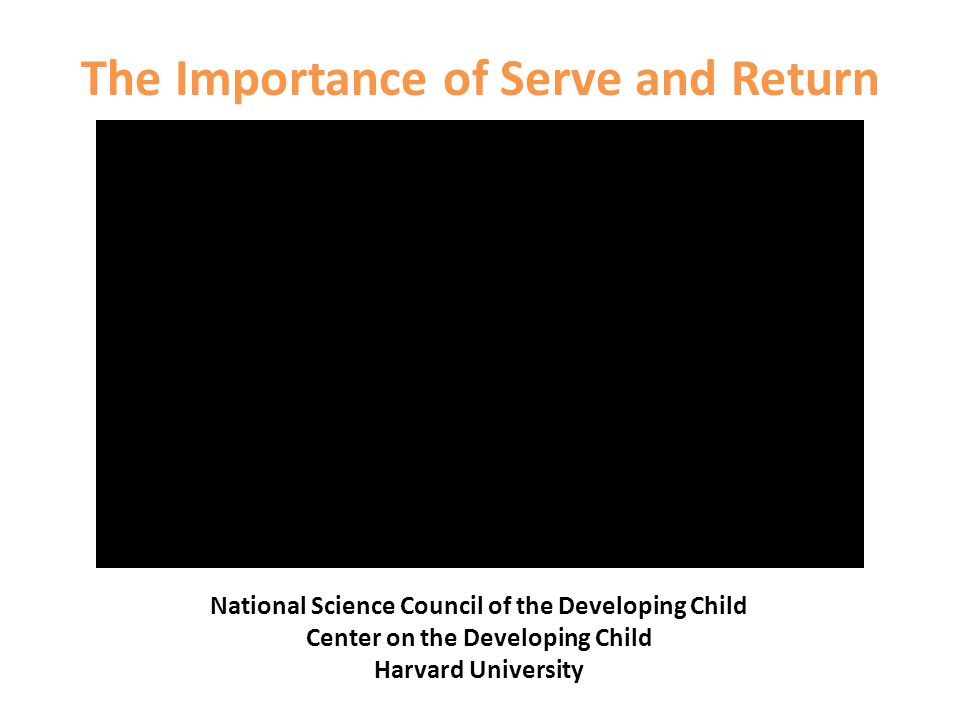 The Importance of Serve and Return

National Science Council of the Developing Child
Center on the Developing Child
Harvard University